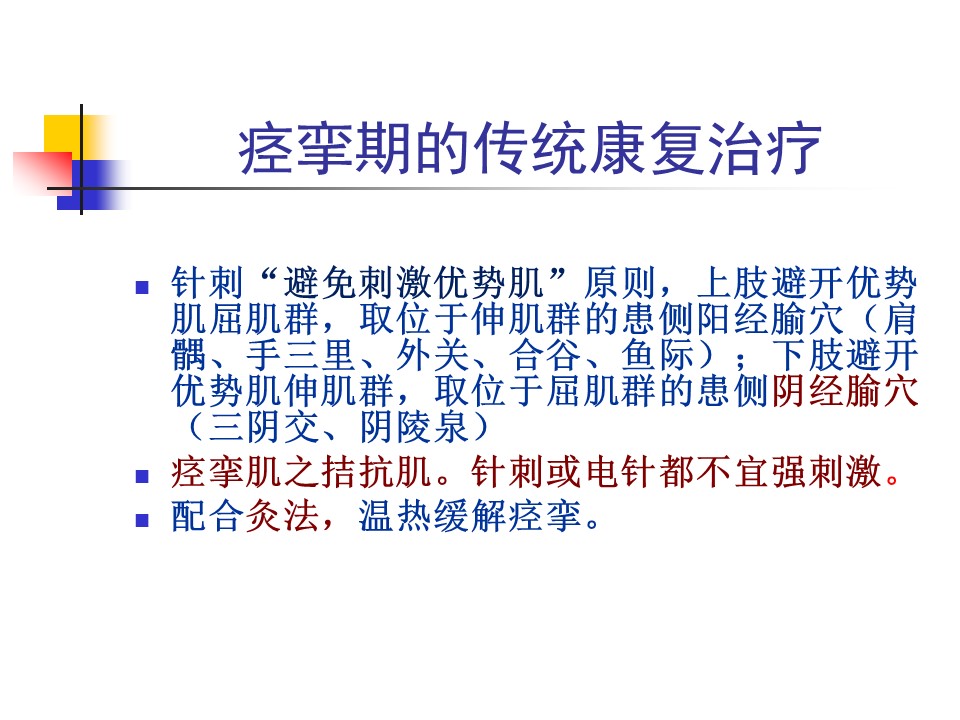 痉挛期的传统康复治疗

■ 针刺“避免刺激优势肌”原则，上肢避开优势肌屈肌群，取位于伸肌群的患侧阳经腧穴（肩髃、手三里、外关、合谷、鱼际）；下肢避开优势肌伸肌群，取位于屈肌群的患侧阴经腧穴（三阴交、阴陵泉）

■ 痉挛肌之拮抗肌。针刺或电针都不宜强刺激。

■ 配合灸法，温热缓解痉挛。